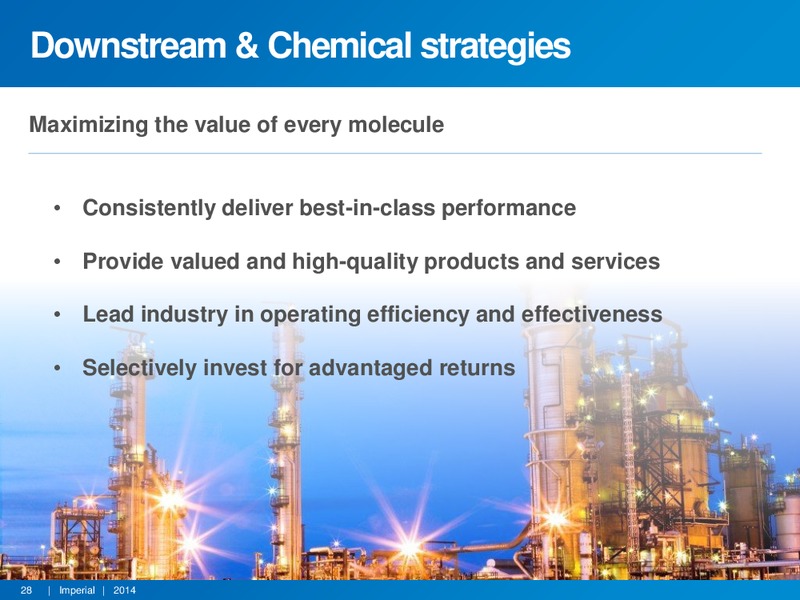 Downstream & Chemical strategies

Maximizing the value of every molecule

• Consistently deliver best-in-class performance

• Provide valued and high-quality products and services

• Lead industry in operating efficiency and effectiveness

• Selectively invest for advantaged returns

28 | Imperial | 2014